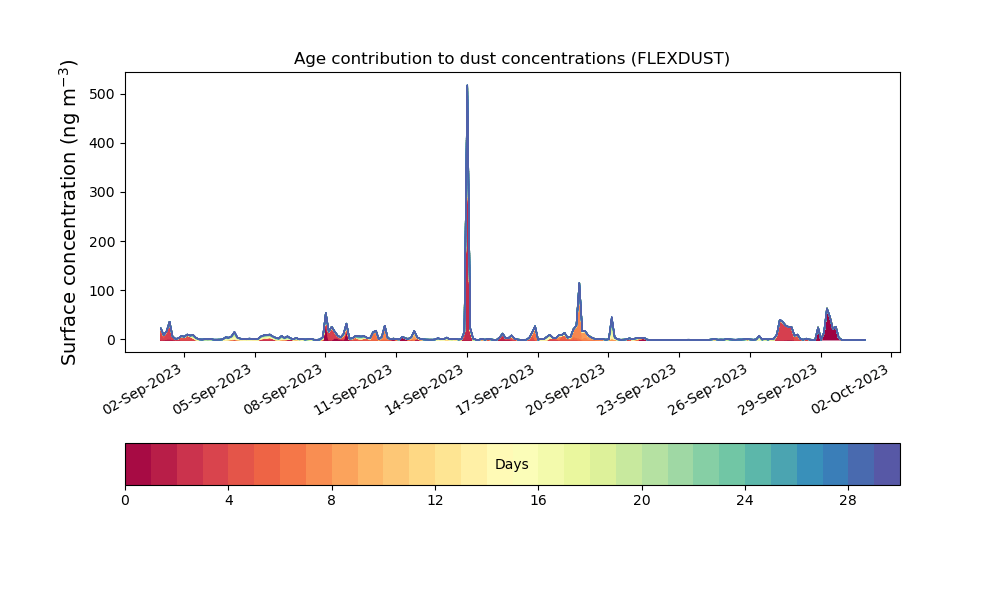 Age contribution to dust concentrations (FLEXDUST)

Surface concentration (ng m$^{-3}$)

500
400
300
200
100
0

02-Sep-2023
05-Sep-2023
08-Sep-2023
11-Sep-2023
14-Sep-2023
17-Sep-2023
20-Sep-2023
23-Sep-2023
26-Sep-2023
29-Sep-2023
02-Oct-2023

Days

0
4
8
12
16
20
24
28